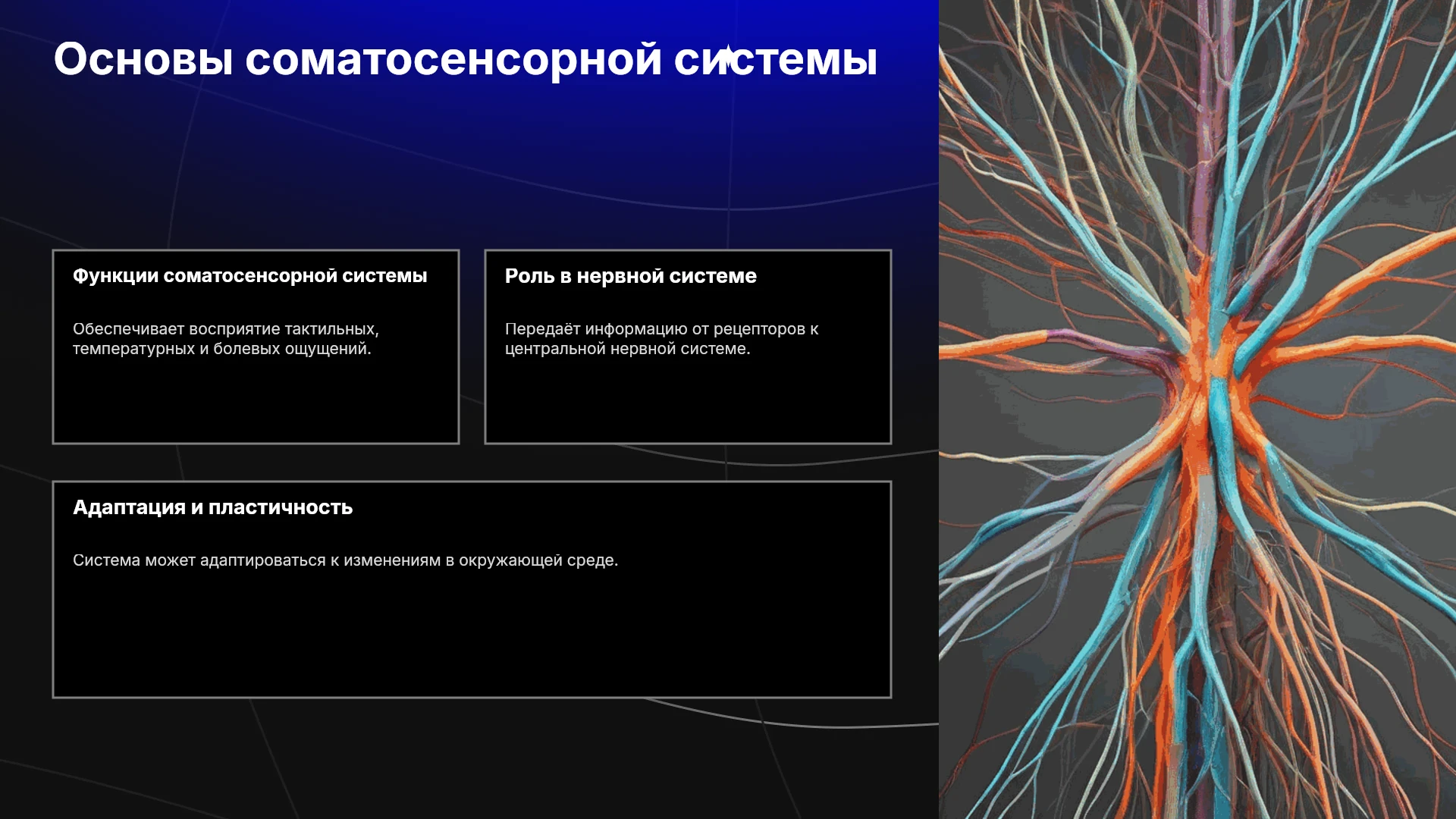 Основы соматосенсорной системы

Функции соматосенсорной системы

Обеспечивает восприятие тактильных, температурных и болевых ощущений.

Роль в нервной системе

Передаёт информацию от рецепторов к центральной нервной системе.

Адаптация и пластичность

Система может адаптироваться к изменениям в окружающей среде.